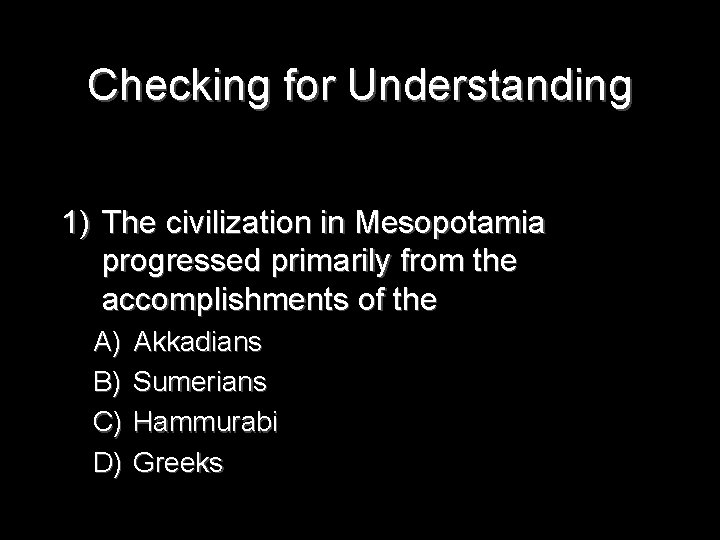 Checking for Understanding

1) The civilization in Mesopotamia progressed primarily from the accomplishments of the

A) Akkadians
B) Sumerians
C) Hammurabi
D) Greeks